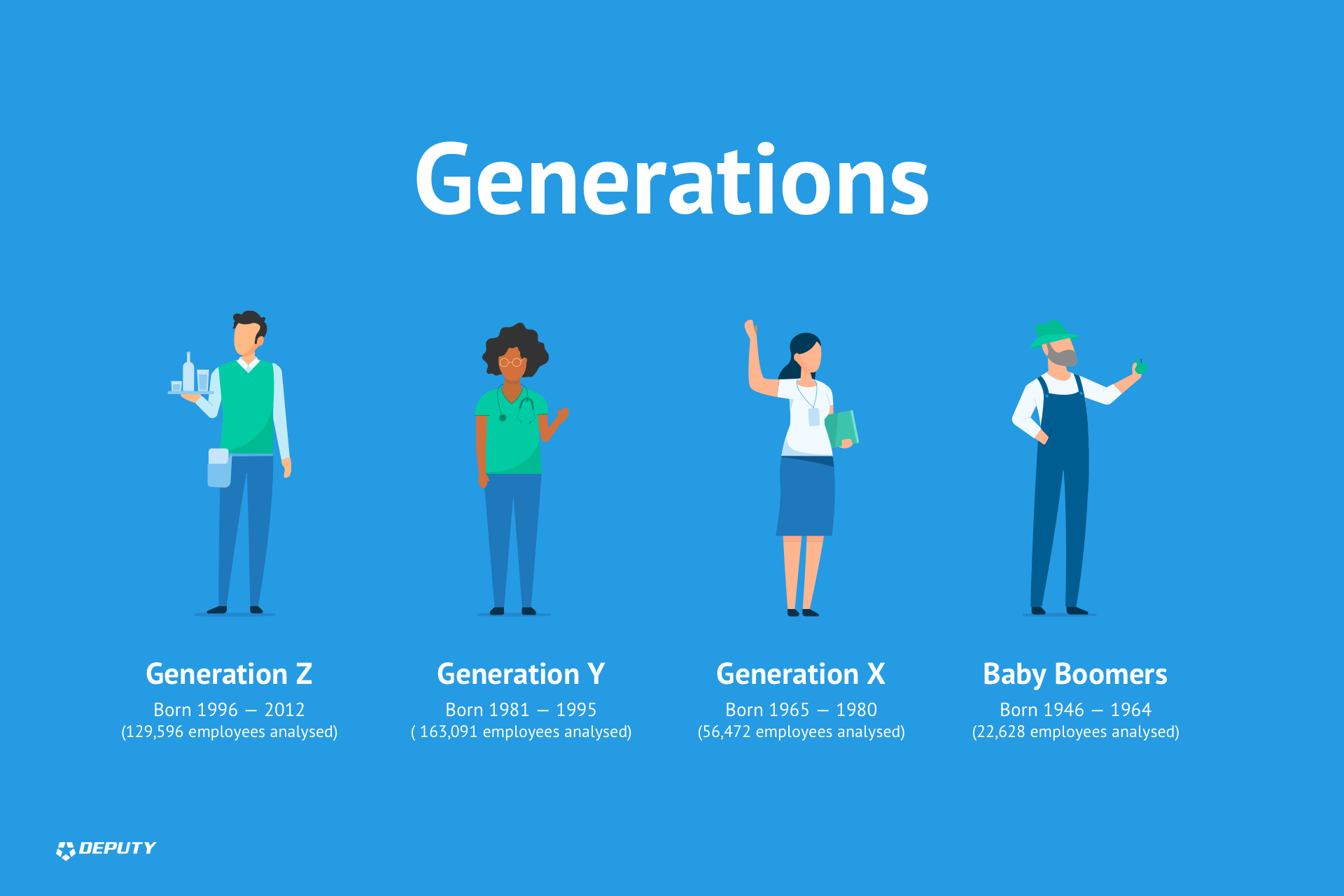 Generations

Generation Z
Born 1996 – 2012
(129,596 employees analysed)

Generation Y
Born 1981 – 1995
( 163,091 employees analysed)

Generation X
Born 1965 – 1980
(56,472 employees analysed)

Baby Boomers
Born 1946 – 1964
(22,628 employees analysed)

DEPUTY